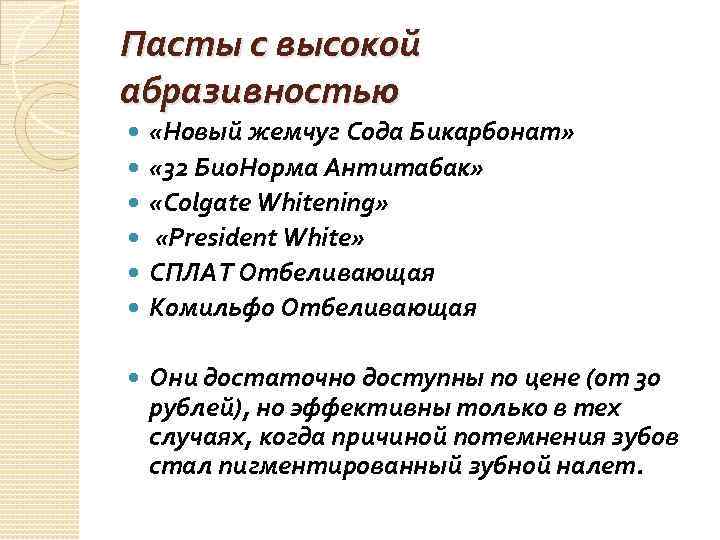 Пасты с высокой абразивностью

- «Новый жемчуг Сода Бикарбонат»
- «32 БиоНорма Антитабак»
- «Colgate Whitening»
- «President White»
- СПЛАТ Отбеливающая
- Комильфо Отбеливающая

- Они достаточно доступны по цене (от 30 рублей), но эффективны только в тех случаях, когда причиной потемнения зубов стал пигментированный зубной налет.